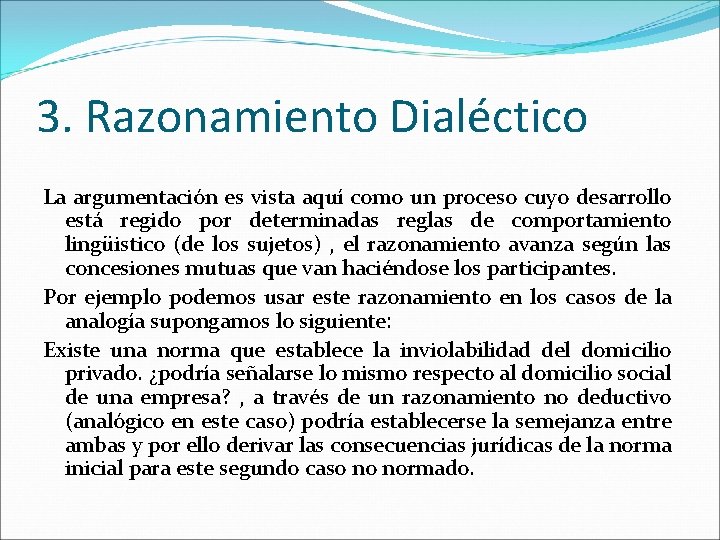 3. Razonamiento Dialéctico

La argumentación es vista aquí como un proceso cuyo desarrollo está regido por determinadas reglas de comportamiento lingüistico (de los sujetos) , el razonamiento avanza según las concesiones mutuas que van haciéndose los participantes.

Por ejemplo podemos usar este razonamiento en los casos de la analogía supongamos lo siguiente:

Existe una norma que establece la inviolabilidad del domicilio privado. ¿podría señalarse lo mismo respecto al domicilio social de una empresa? , a través de un razonamiento no deductivo (analógico en este caso) podría establecerse la semejanza entre ambas y por ello derivar las consecuencias jurídicas de la norma inicial para este segundo caso no normado.